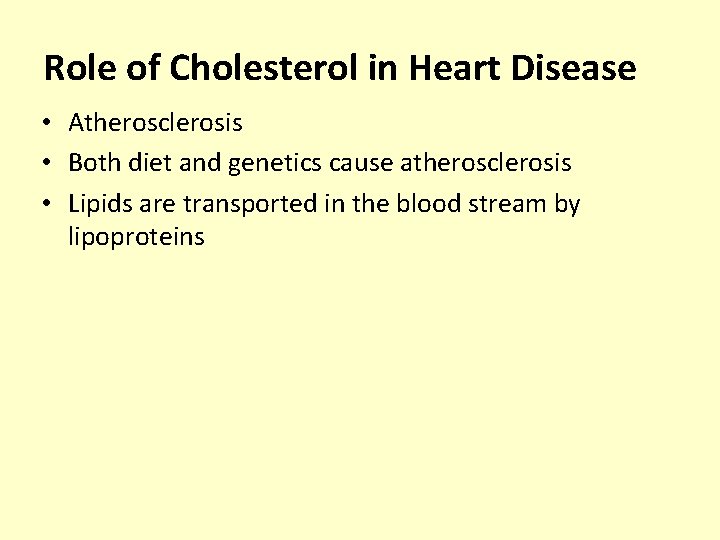 Role of Cholesterol in Heart Disease

• Atherosclerosis
• Both diet and genetics cause atherosclerosis
• Lipids are transported in the blood stream by lipoproteins